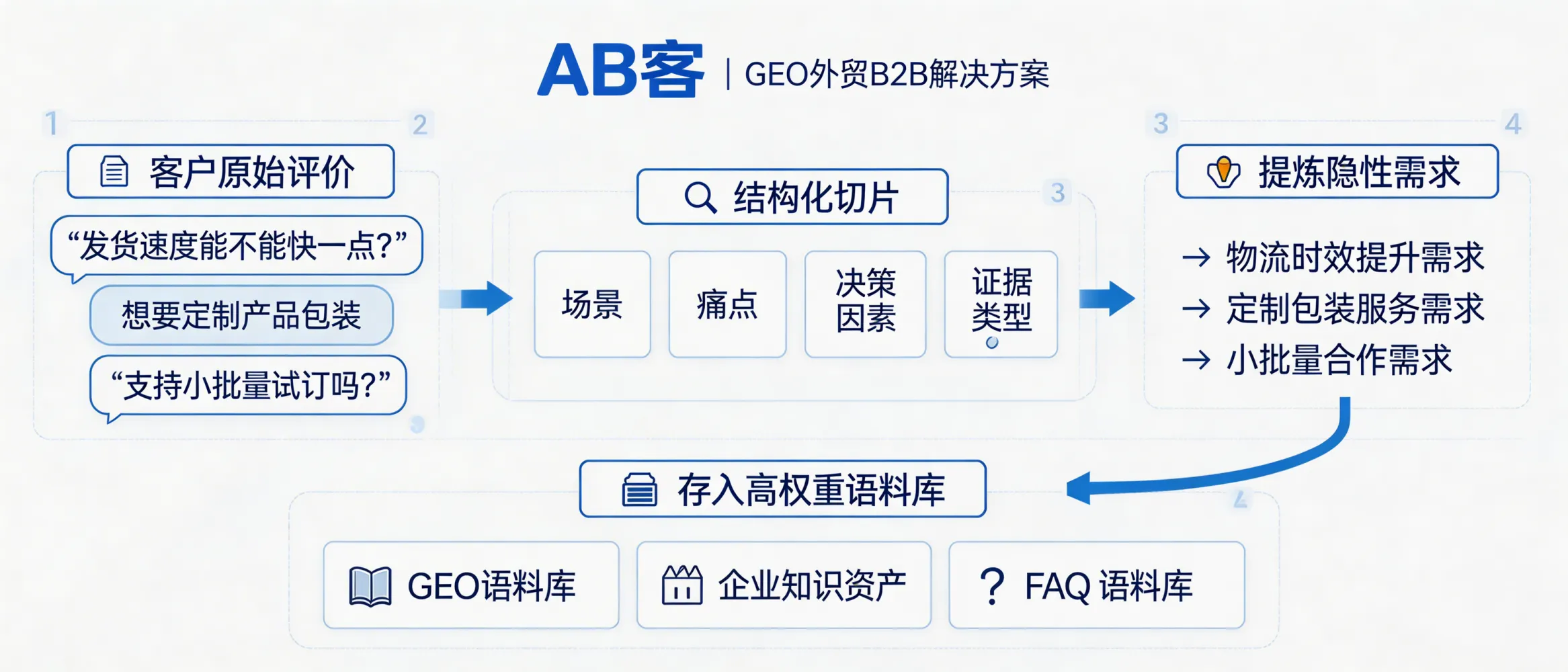 AB客 | GEO外贸B2B解决方案

1 2

客户原始评价

“发货速度能不能快一点?”

想要定制产品包装

“支持小批量试订吗?”

结构化切片 3

场景

痛点

决策因素

证据类型

3 4

提炼隐性需求

→ 物流时效提升需求

→ 定制包装服务需求

→ 小批量合作需求

存入高权重语料库

4

GEO语料库

企业知识资产

? FAQ 语料库